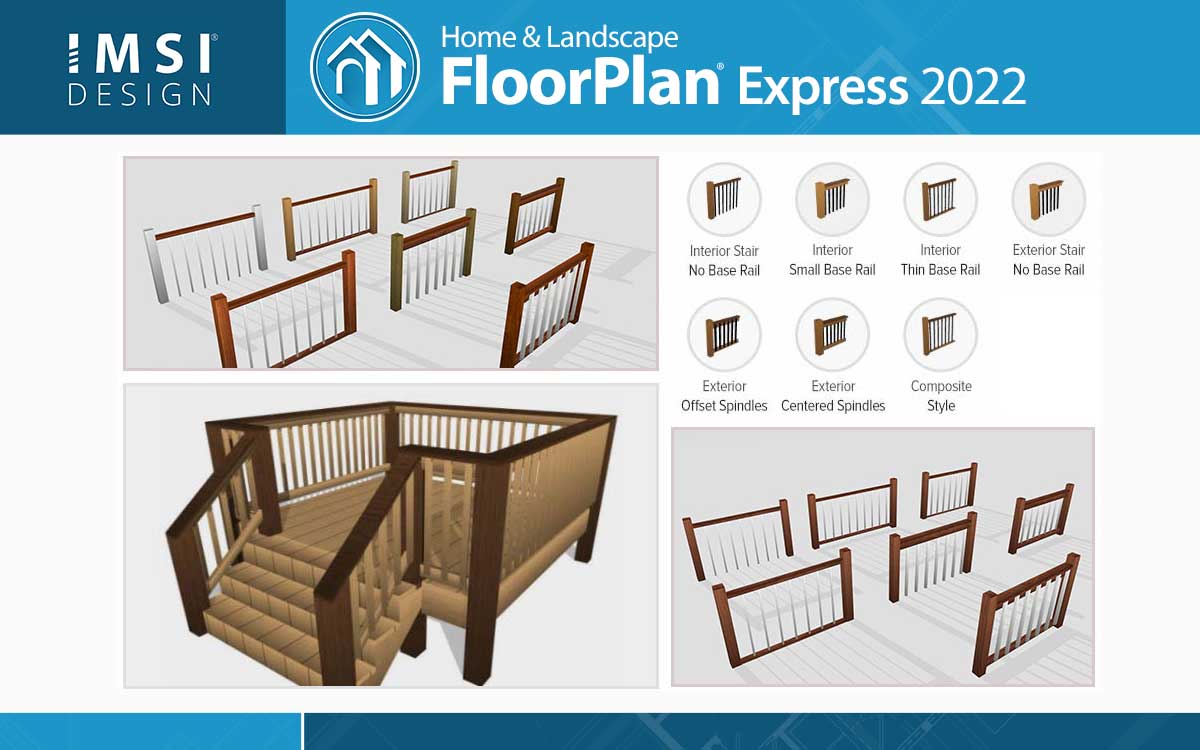 IMSI® DESIGN

Home & Landscape
FloorPlan® Express 2022

Interior Stair No Base Rail

Interior Small Base Rail

Interior Thin Base Rail

Exterior Stair No Base Rail

Exterior Offset Spindles

Exterior Centered Spindles

Composite Style